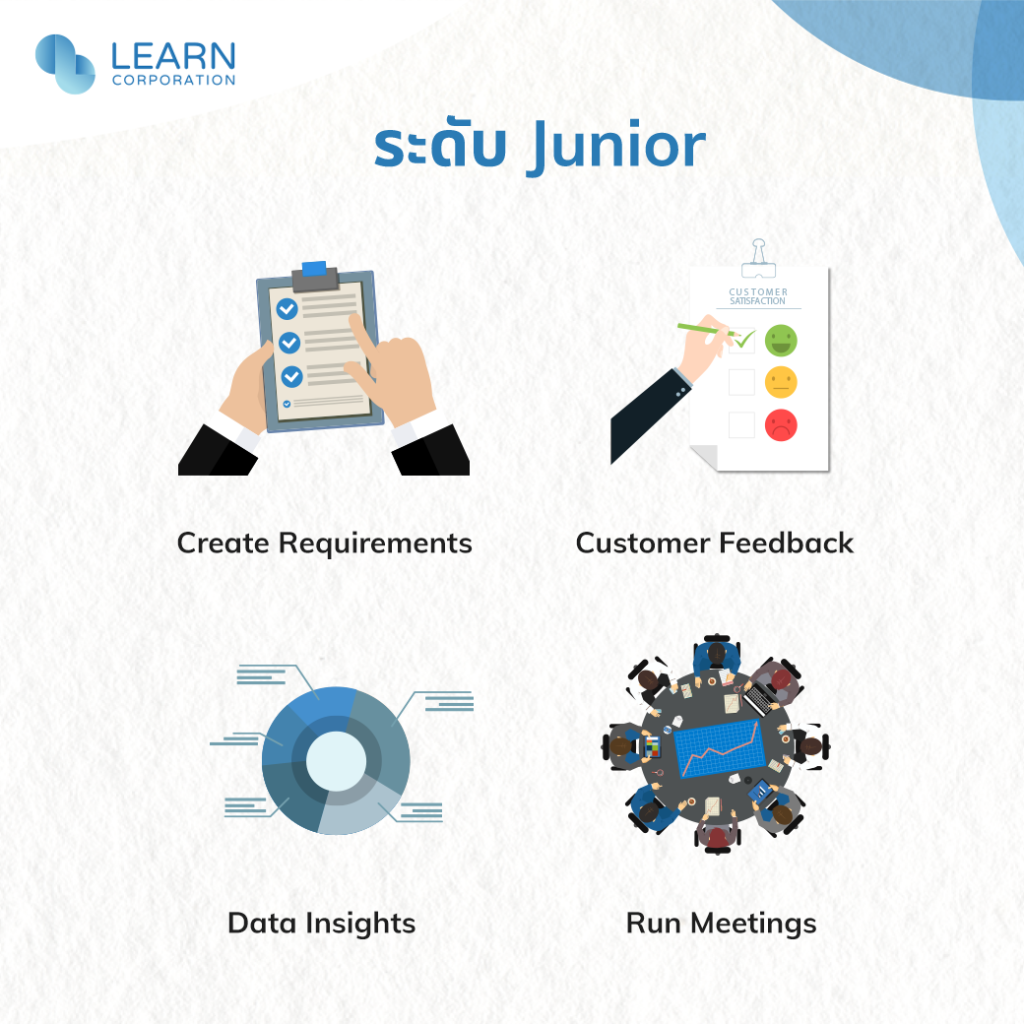 LEARN
CORPORATION

ระดับ Junior

CUSTOMER
SATISFACTION

Create Requirements

Customer Feedback

Data Insights

Run Meetings